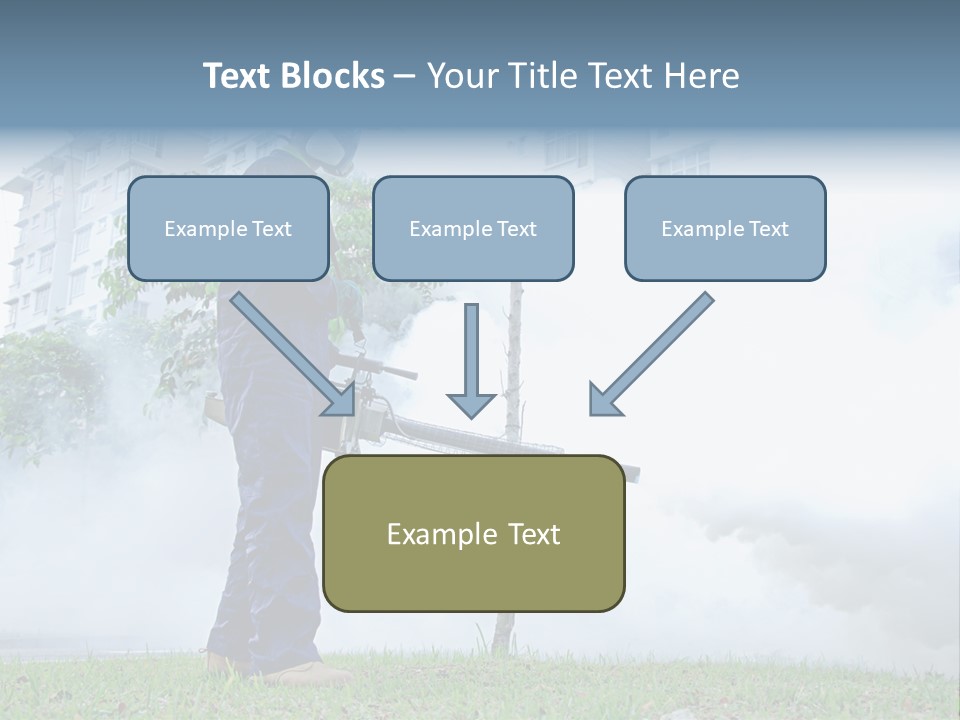 Text Blocks – Your Title Text Here

Example Text

Example Text

Example Text

Example Text